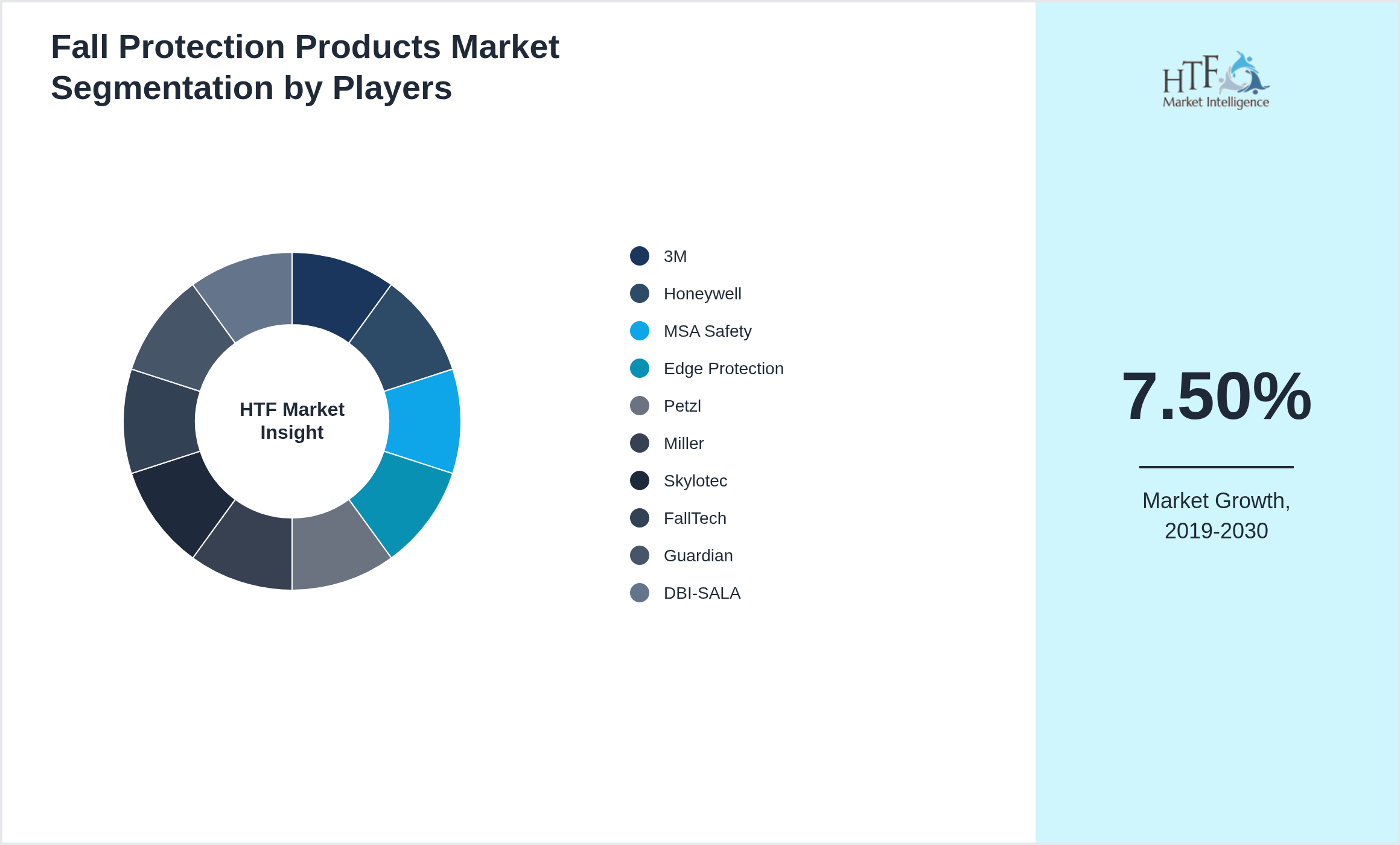 Fall Protection Products Market Segmentation by Players

HTF Market Insight

3M
Honeywell
MSA Safety
Edge Protection
Petzl
Miller
Skylotec
FallTech
Guardian
DBI-SALA

HTF Market Intelligence

7.50%

Market Growth, 2019-2030